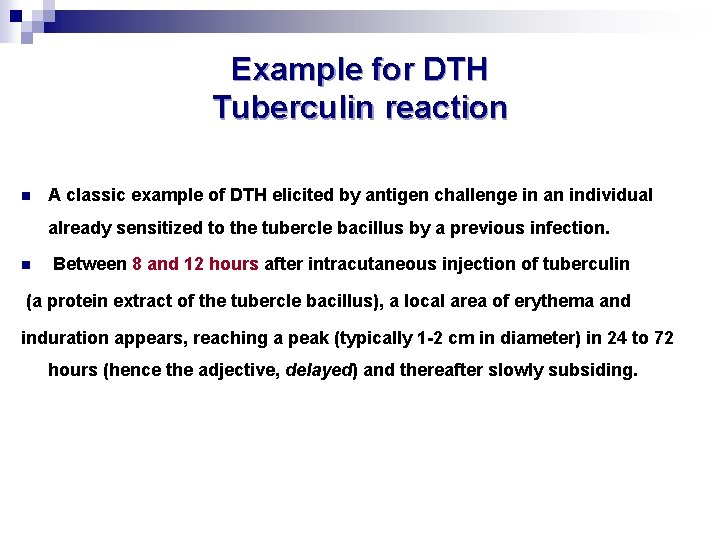 Example for DTH
Tuberculin reaction

A classic example of DTH elicited by antigen challenge in an individual already sensitized to the tubercle bacillus by a previous infection.

Between 8 and 12 hours after intracutaneous injection of tuberculin (a protein extract of the tubercle bacillus), a local area of erythema and induration appears, reaching a peak (typically 1-2 cm in diameter) in 24 to 72 hours (hence the adjective, delayed) and thereafter slowly subsiding.